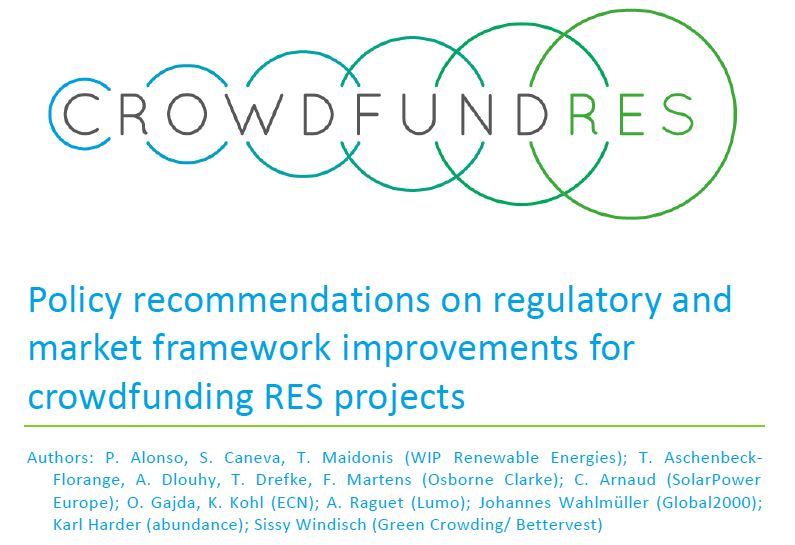 CROWDFUNDRES

Policy recommendations on regulatory and market framework improvements for crowdfunding RES projects

Authors: P. Alonso, S. Caneva, T. Maidonis (WIP Renewable Energies); T. Aschenbeck-Florange, A. Dlouhy, T. Drefke, F. Martens (Osborne Clarke); C. Arnaud (SolarPower Europe); O. Gajda, K. Kohl (ECN); A. Raguet (Lumo); Johannes Wahlmüller (Global2000); Karl Harder (abundance); Sissy Windisch (Green Crowding/ Bettervest)